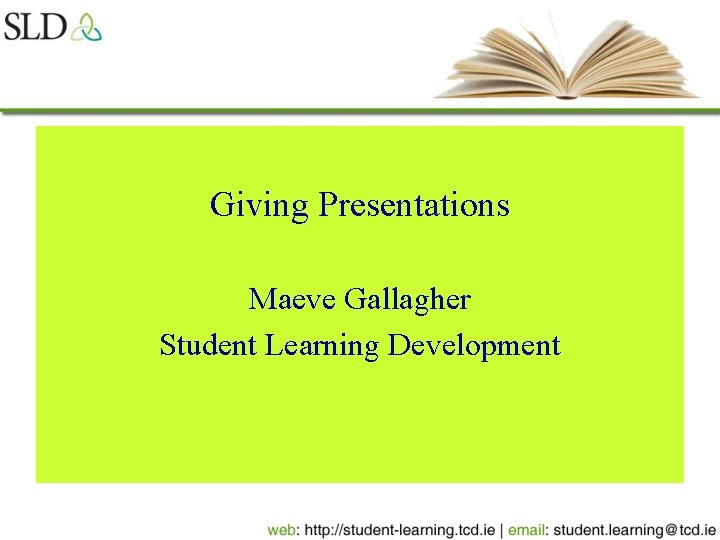 SLD

Giving Presentations

Maeve Gallagher
Student Learning Development

web: http://student-learning.tcd.ie | email: student.learning@tcd.ie